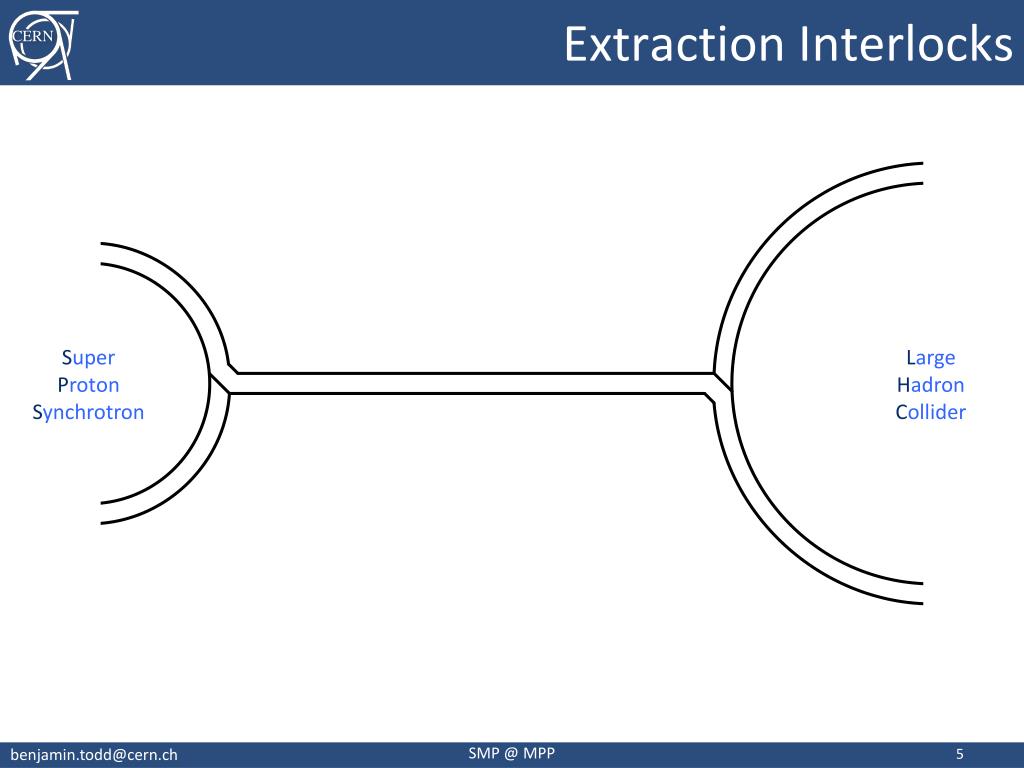 CERN

Extraction Interlocks

Super
Proton
Synchrotron

Large
Hadron
Collider

benjamin.todd@cern.ch

SMP @ MPP

5